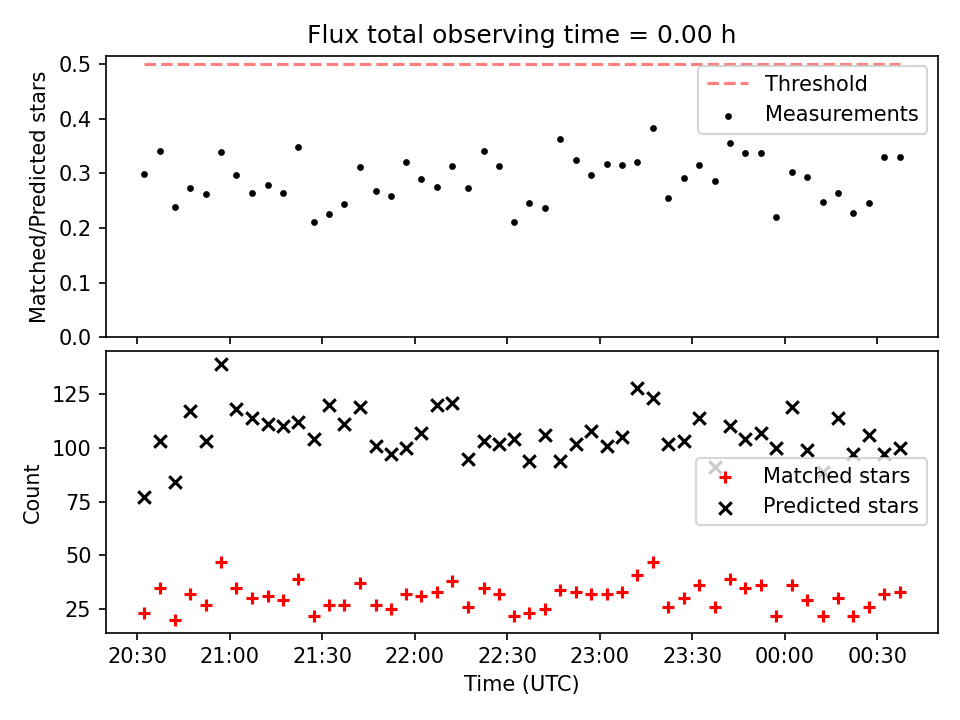 Flux total observing time = 0.00 h

Matched/Predicted stars

0.5
0.4
0.3
0.2
0.1
0.0

Threshold
Measurements

Count

125
100
75
50
25

Matched stars
Predicted stars

20:30 21:00 21:30 22:00 22:30 23:00 23:30 00:00 00:30

Time (UTC)